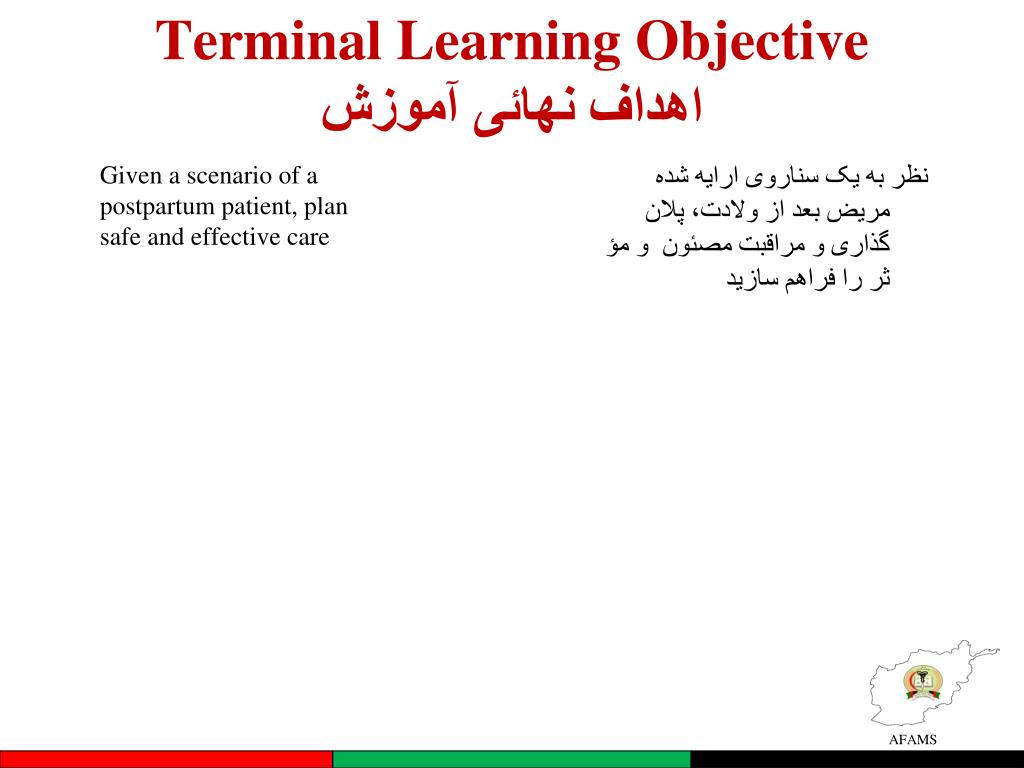 Terminal Learning Objective
اهداف نهائی آموزش

Given a scenario of a postpartum patient, plan safe and effective care

نظر به یک سناروی ارایه شده مریض بعد از ولادت، پلان گذاری و مراقبت مصئون و مؤ ثر را فراهم سازید

AFAMS